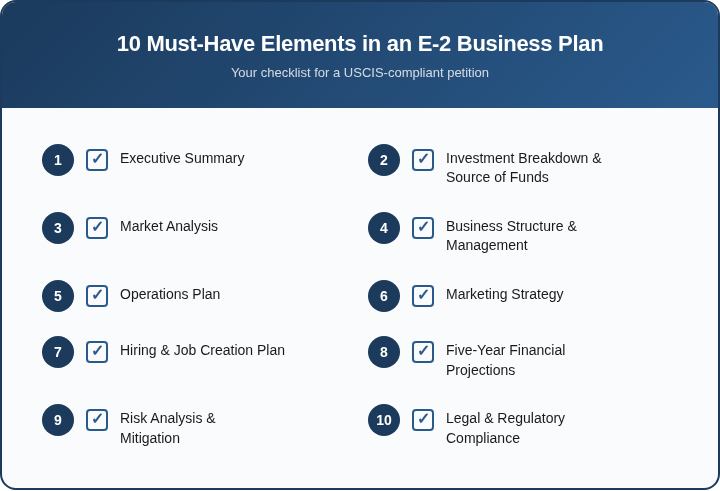 10 Must-Have Elements in an E-2 Business Plan

Your checklist for a USCIS-compliant petition

1 ✓ Executive Summary

2 ✓ Investment Breakdown & Source of Funds

3 ✓ Market Analysis

4 ✓ Business Structure & Management

5 ✓ Operations Plan

6 ✓ Marketing Strategy

7 ✓ Hiring & Job Creation Plan

8 ✓ Five-Year Financial Projections

9 ✓ Risk Analysis & Mitigation

10 ✓ Legal & Regulatory Compliance